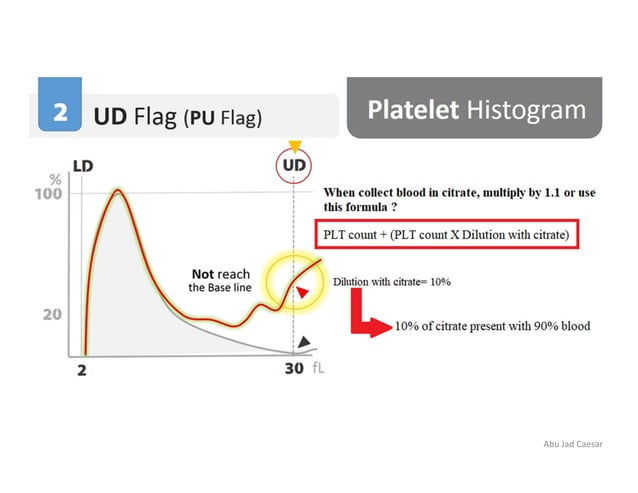 2 UD Flag (PU Flag)

Platelet Histogram

LD

UD

%
100

20

2

30 fL

Not reach
the Base line

When collect blood in citrate, multiply by 1.1 or use this formula ?

PLT count + (PLT count X Dilution with citrate)

Dilution with citrate= 10%

10% of citrate present with 90% blood

Abu Jad Caesar